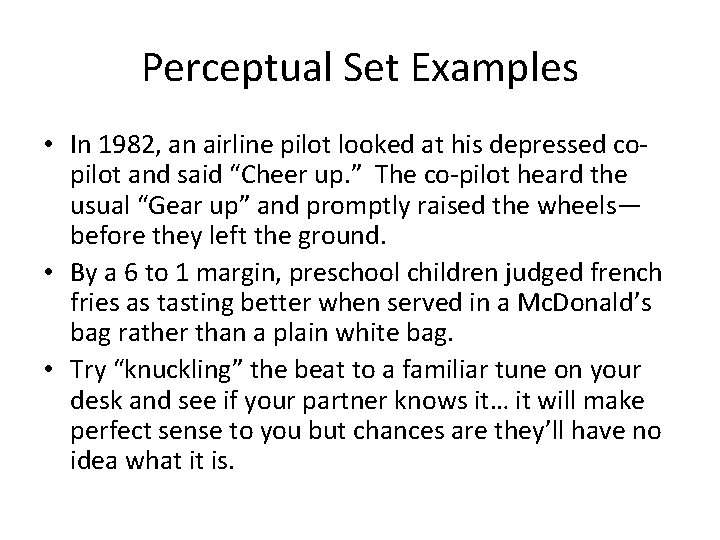 Perceptual Set Examples

• In 1982, an airline pilot looked at his depressed co-pilot and said “Cheer up.” The co-pilot heard the usual “Gear up” and promptly raised the wheels—before they left the ground.
• By a 6 to 1 margin, preschool children judged french fries as tasting better when served in a McDonald’s bag rather than a plain white bag.
• Try “knuckling” the beat to a familiar tune on your desk and see if your partner knows it… it will make perfect sense to you but chances are they’ll have no idea what it is.